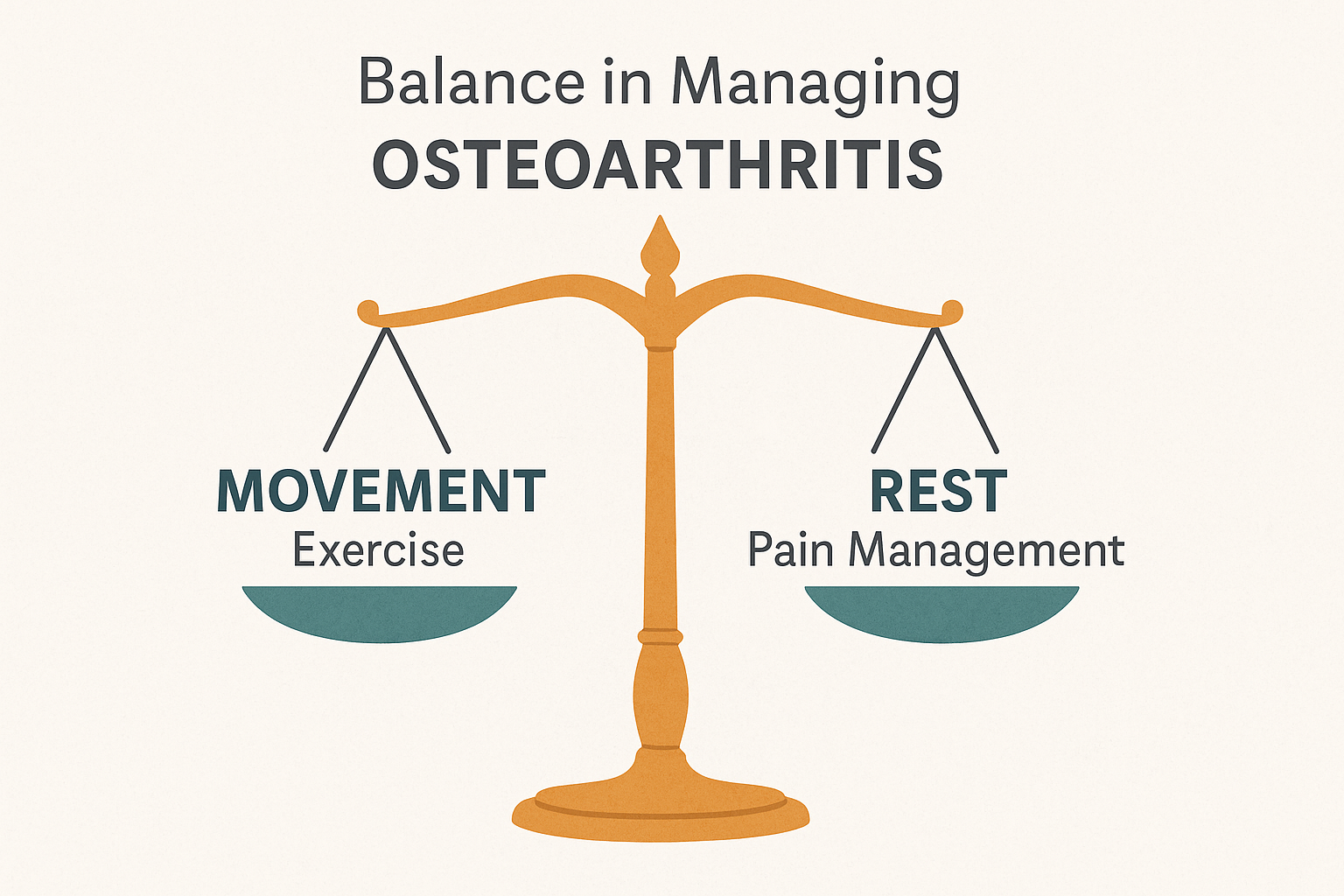 Balance in Managing
OSTEOARTHRITIS

MOVEMENT
Exercise

REST
Pain Management